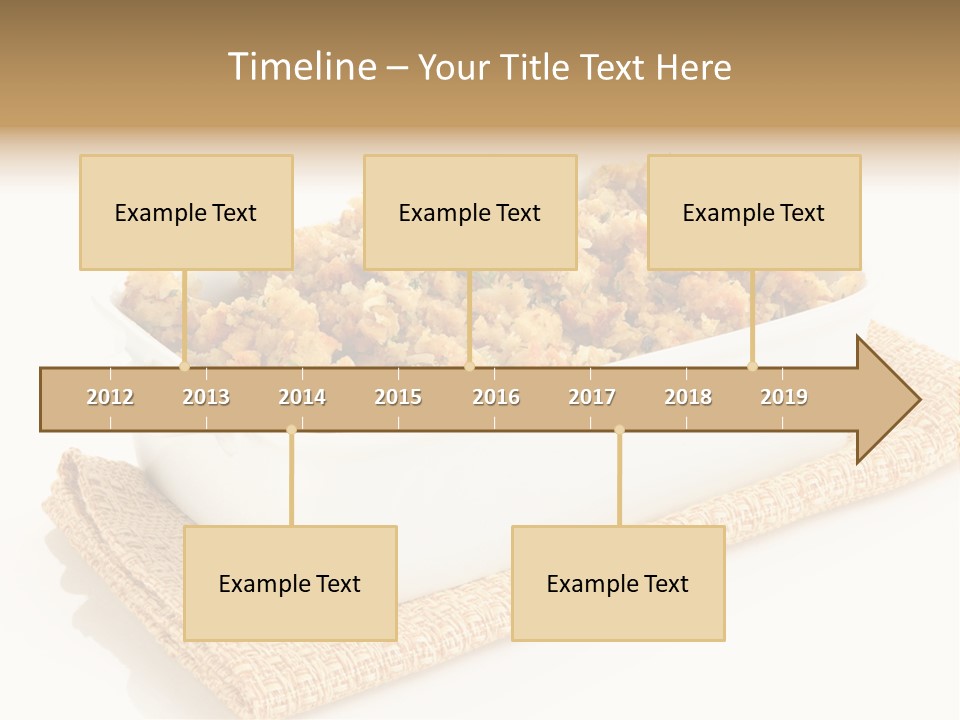 Timeline – Your Title Text Here

Example Text

Example Text

Example Text

2012 2013 2014 2015 2016 2017 2018 2019

Example Text

Example Text